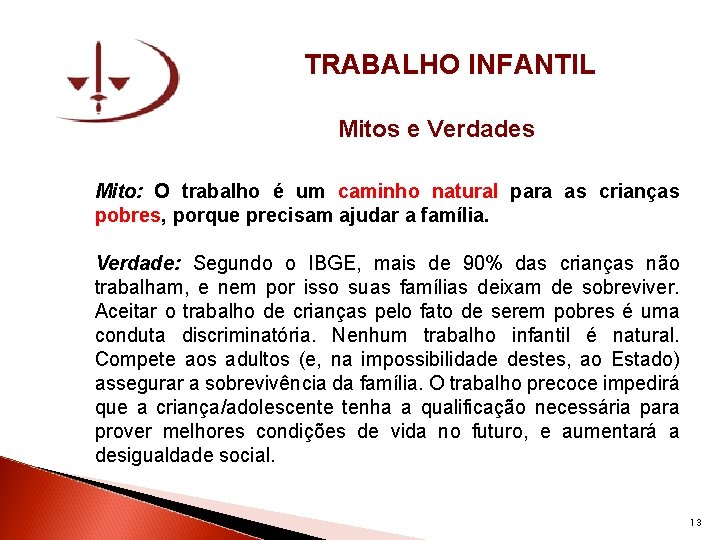 TRABALHO INFANTIL

Mitos e Verdades

Mito: O trabalho é um caminho natural para as crianças pobres, porque precisam ajudar a família.

Verdade: Segundo o IBGE, mais de 90% das crianças não trabalham, e nem por isso suas famílias deixam de sobreviver. Aceitar o trabalho de crianças pelo fato de serem pobres é uma conduta discriminatória. Nenhum trabalho infantil é natural. Compete aos adultos (e, na impossibilidade destes, ao Estado) assegurar a sobrevivência da família. O trabalho precoce impedirá que a criança/adolescente tenha a qualificação necessária para prover melhores condições de vida no futuro, e aumentará a desigualdade social.

13